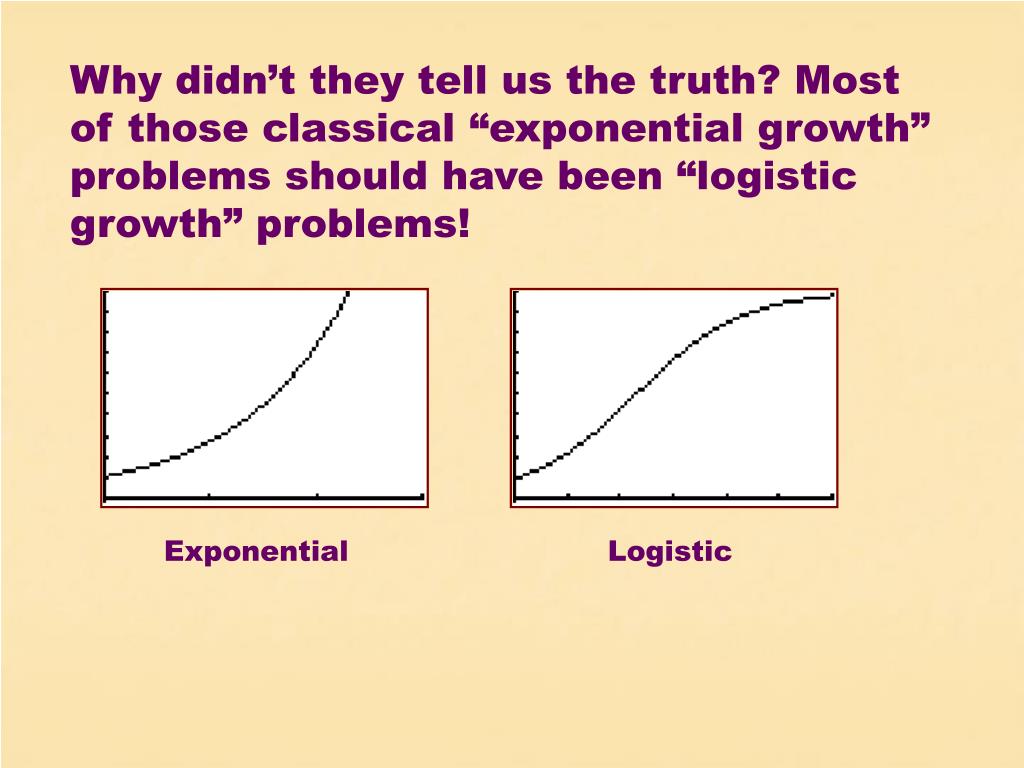 Why didn’t they tell us the truth? Most of those classical “exponential growth” problems should have been “logistic growth” problems!

Exponential

Logistic